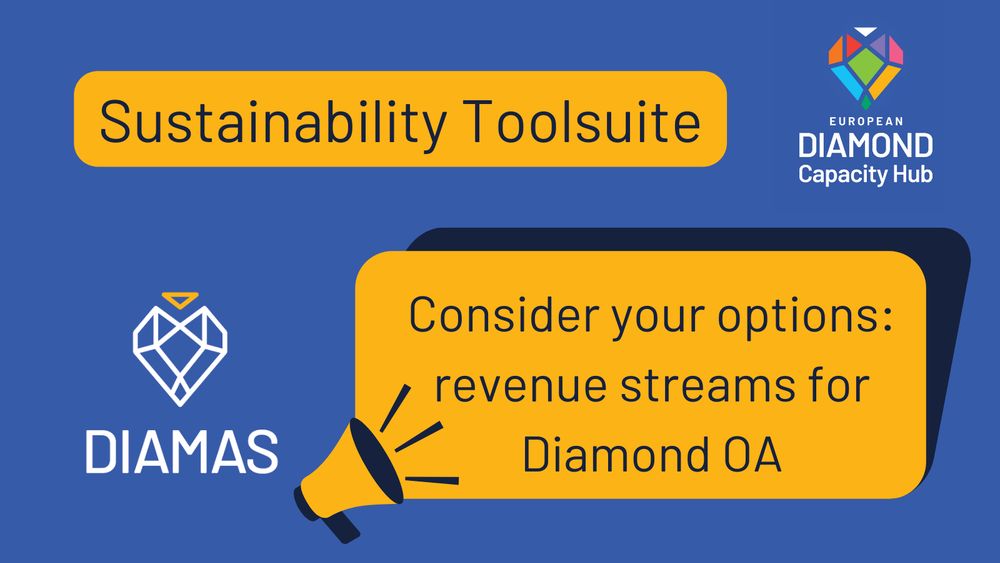 Sustainability Toolsuite

EUROPEAN
DIAMOND
Capacity Hub

DIAMAS

Consider your options: revenue streams for Diamond OA